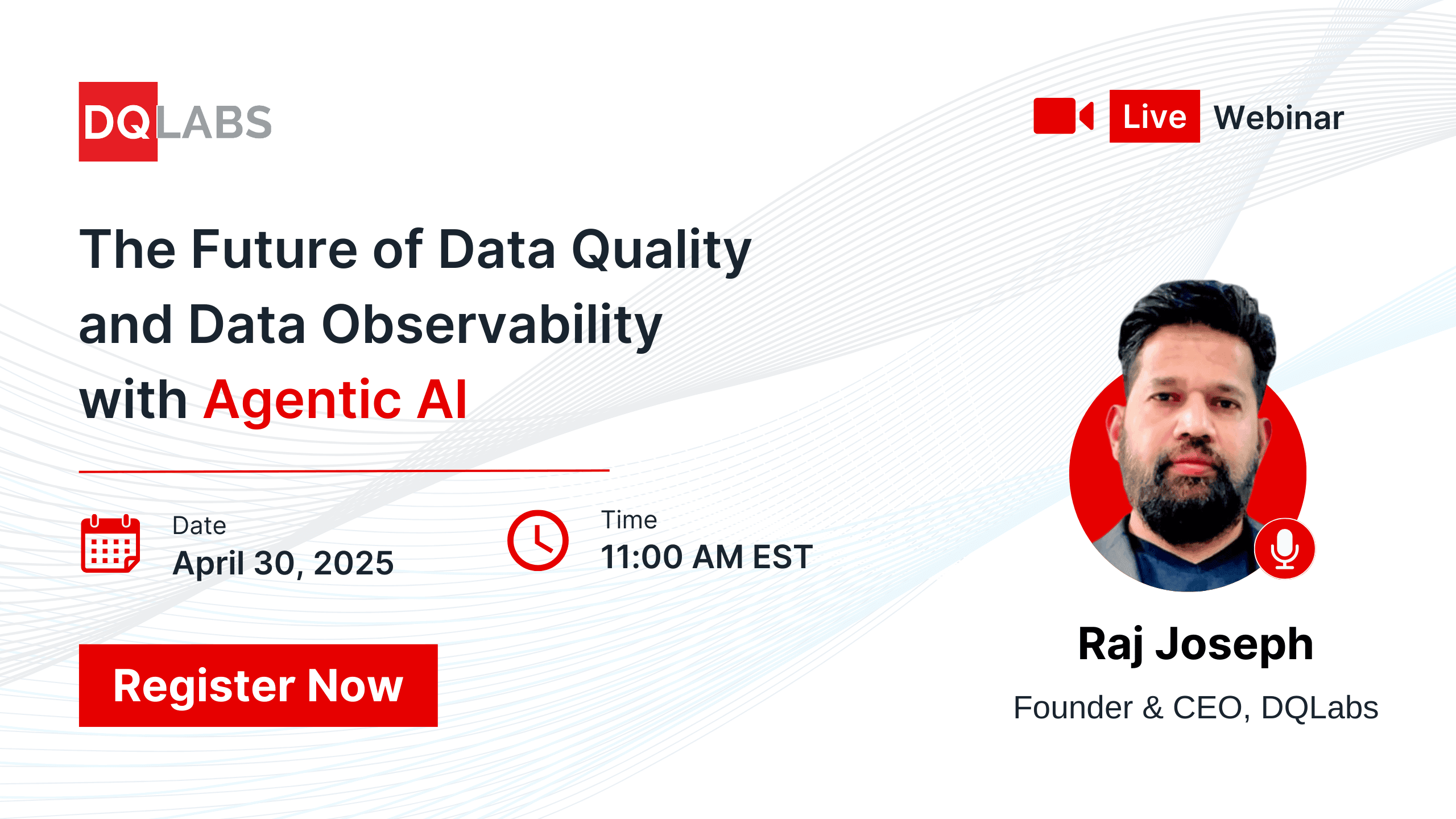 DQLABS

Live Webinar

The Future of Data Quality and Data Observability with Agentic AI

Date
April 30, 2025

Time
11:00 AM EST

Register Now

Raj Joseph
Founder & CEO, DQLabs